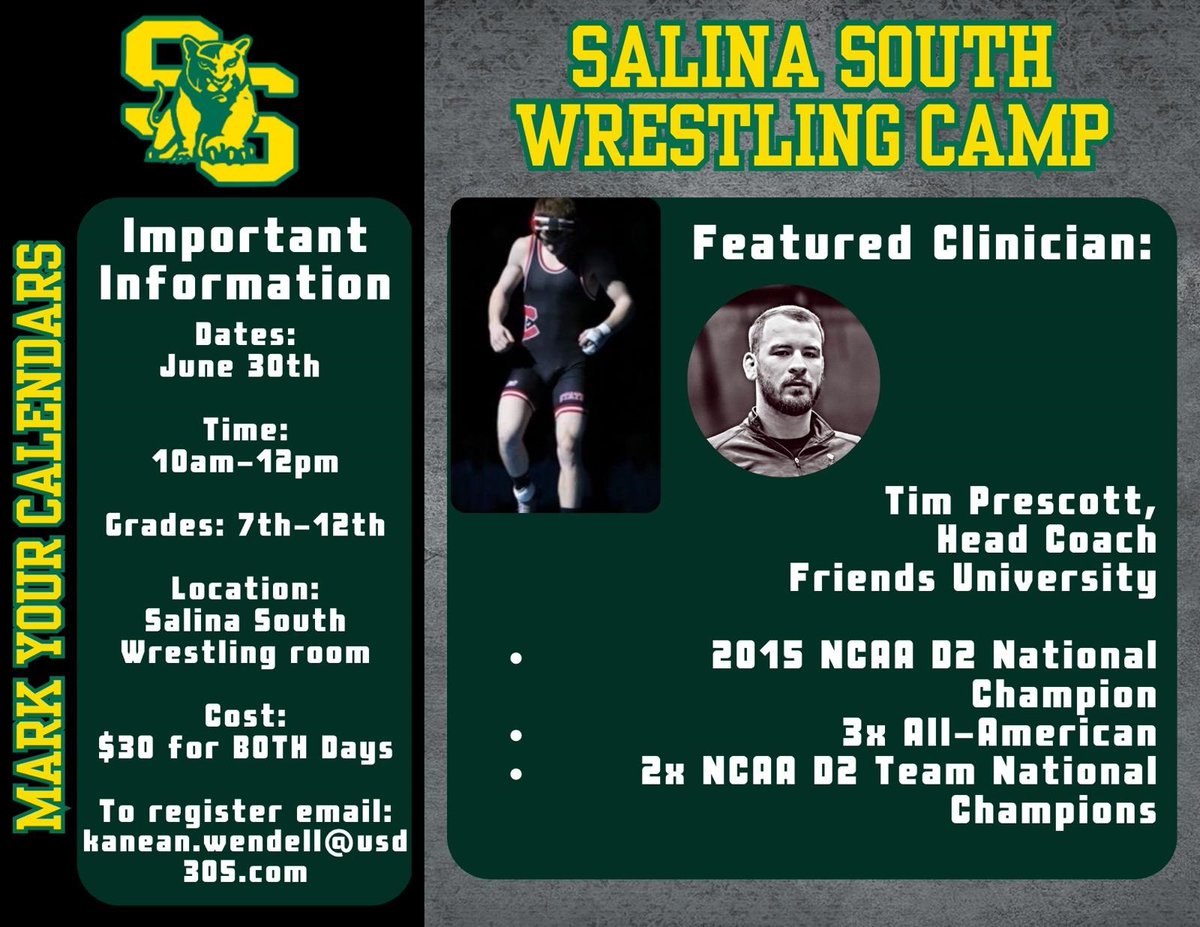 SS

MARK YOUR CALENDARS

Important Information

Dates:
June 30th

Time:
10am-12pm

Grades: 7th-12th

Location:
Salina South
Wrestling room

Cost:
$30 for BOTH Days

To register email:
kanean.wendell@usd305.com

SALINA SOUTH
WRESTLING CAMP

Featured Clinician:

Tim Prescott,
Head Coach
Friends University

• 2015 NCAA D2 National Champion
• 3x All-American
• 2x NCAA D2 Team National Champions